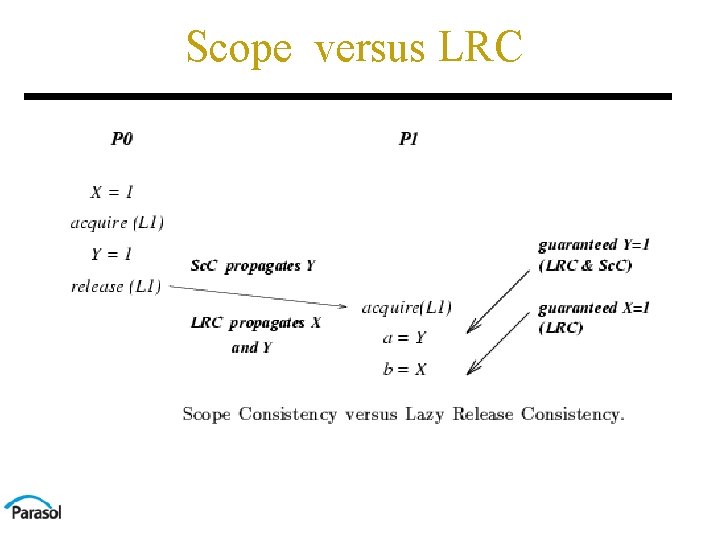 Scope versus LRC

P0

P1

X = 1
acquire (L1)
Y = 1
release (L1)

ScC propagates Y

LRC propagates X and Y

acquire(L1)
a = Y
b = X

guaranteed Y=1 (LRC & ScC)

guaranteed X=1 (LRC)

Scope Consistency versus Lazy Release Consistency.

Parasol